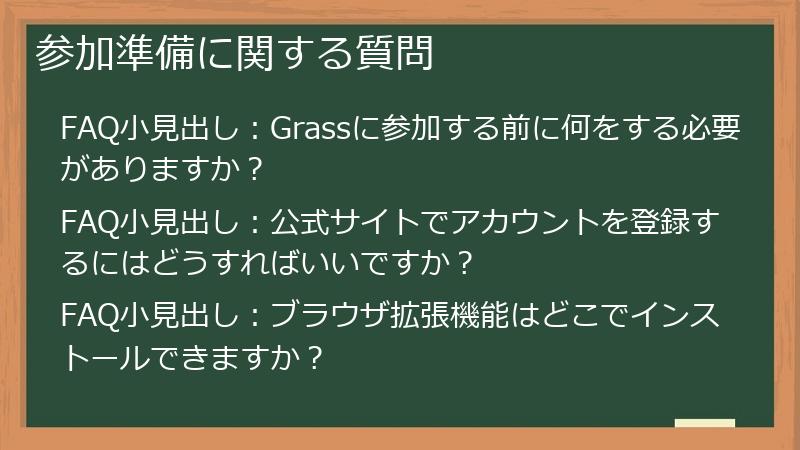 参加準備に関する質問

FAQ小見出し：Grassに参加する前に何をする必要がありますか？

FAQ小見出し：公式サイトでアカウントを登録するにはどうすればいいですか？

FAQ小見出し：ブラウザ拡張機能はどこでインストールできますか？